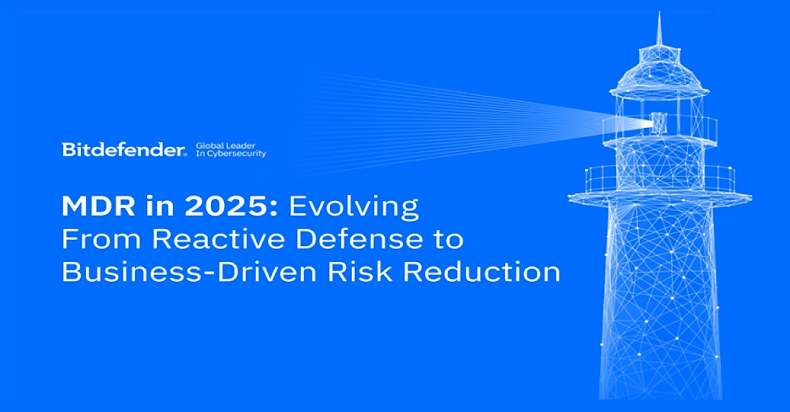 Bitdefender. Global Leader In Cybersecurity

MDR in 2025: Evolving From Reactive Defense to Business-Driven Risk Reduction